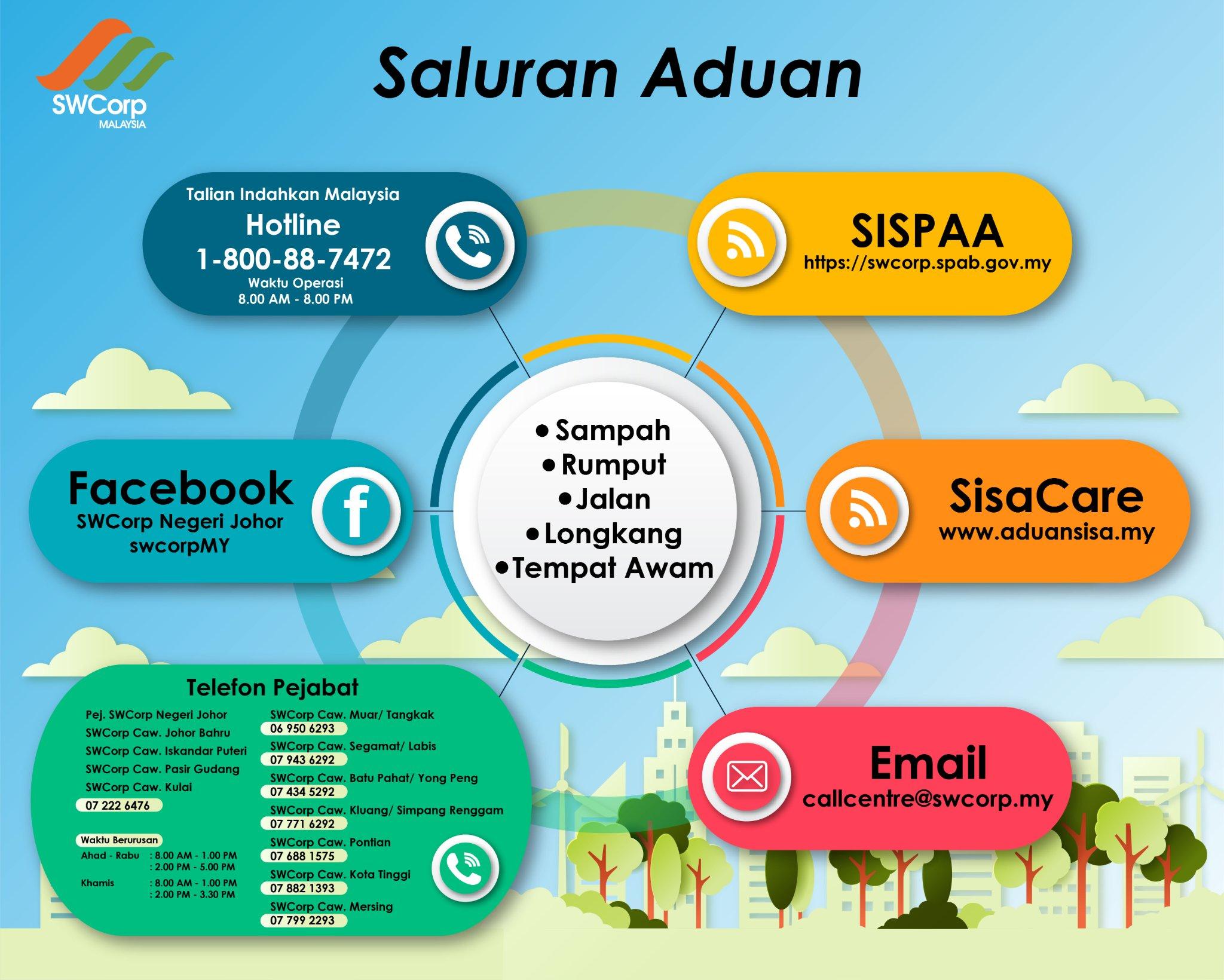 SWCorp MALAYSIA

Saluran Aduan

Talian Indahkan Malaysia
Hotline
1-800-88-7472
Waktu Operasi
8.00 AM - 8.00 PM

SISPAA
https://swcorp.spab.gov.my

Facebook
SWCorp Negeri Johor
swcorpMY

• Sampah
• Rumput
• Jalan
• Longkang
• Tempat Awam

SisaCare
www.aduansisa.my

Telefon Pejabat

Pej. SWCorp Negeri Johor
SWCorp Caw. Johor Bahru
SWCorp Caw. Iskandar Puteri
SWCorp Caw. Pasir Gudang
SWCorp Caw. Kulai
07 222 6476

Waktu Berurusan
Ahad - Rabu : 8.00 AM - 1.00 PM
: 2.00 PM - 5.00 PM
Khamis : 8.00 AM - 1.00 PM
: 2.00 PM - 3.30 PM

SWCorp Caw. Muar/ Tangkak
06 950 6293
SWCorp Caw. Segamat/ Labis
07 943 6292
SWCorp Caw. Batu Pahat/ Yong Peng
07 434 5292
SWCorp Caw. Kluang/ Simpang Renggam
07 771 6292
SWCorp Caw. Pontian
07 688 1575
SWCorp Caw. Kota Tinggi
07 882 1393
SWCorp Caw. Mersing
07 799 2293

Email
callcentre@swcorp.my